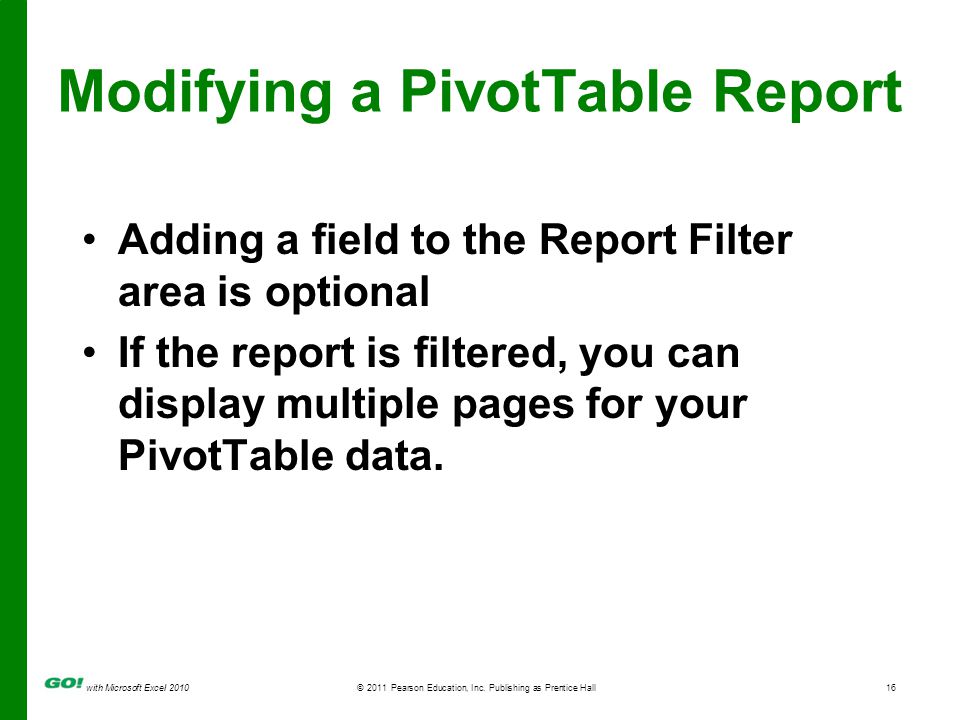 Modifying a PivotTable Report

• Adding a field to the Report Filter area is optional

• If the report is filtered, you can display multiple pages for your PivotTable data.

GO! with Microsoft Excel 2010

© 2011 Pearson Education, Inc. Publishing as Prentice Hall

16